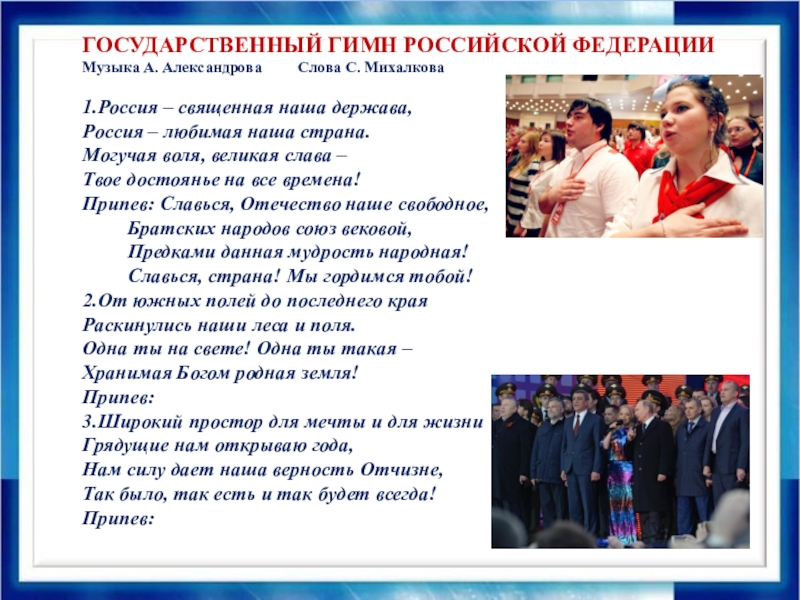 ГОСУДАРСТВЕННЫЙ ГИМН РОССИЙСКОЙ ФЕДЕРАЦИИ
Музыка А. Александрова Слова С. Михалкова

1.Россия – священная наша держава,
Россия – любимая наша страна.
Могучая воля, великая слава –
Твое достоянье на все времена!
Припев: Славься, Отечество наше свободное,
Братских народов союз вековой,
Предками данная мудрость народная!
Славься, страна! Мы гордимся тобой!
2.От южных полей до последнего края
Раскинулись наши леса и поля.
Одна ты на свете! Одна ты такая –
Хранимая Богом родная земля!
Припев:
3.Широкий простор для мечты и для жизни
Грядущие нам открываю года,
Нам силу дает наша верность Отчизне,
Так было, так есть и так будет всегда!
Припев: